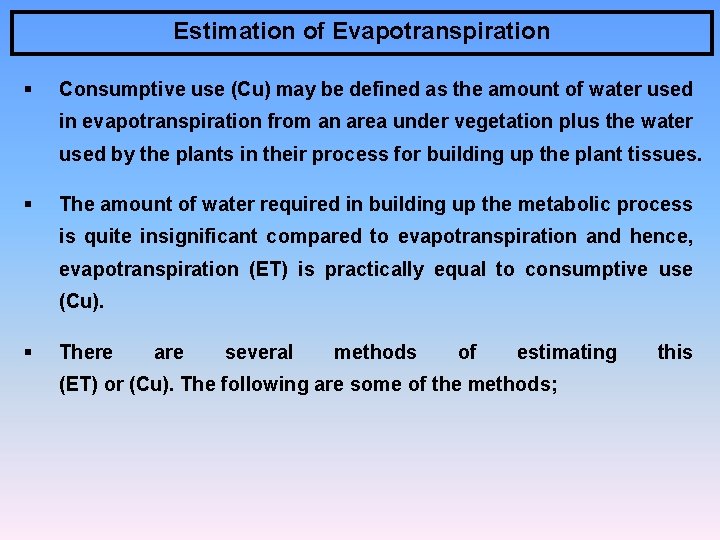 Estimation of Evapotranspiration

▪ Consumptive use (Cu) may be defined as the amount of water used in evapotranspiration from an area under vegetation plus the water used by the plants in their process for building up the plant tissues.

▪ The amount of water required in building up the metabolic process is quite insignificant compared to evapotranspiration and hence, evapotranspiration (ET) is practically equal to consumptive use (Cu).

▪ There are several methods of estimating this (ET) or (Cu). The following are some of the methods;